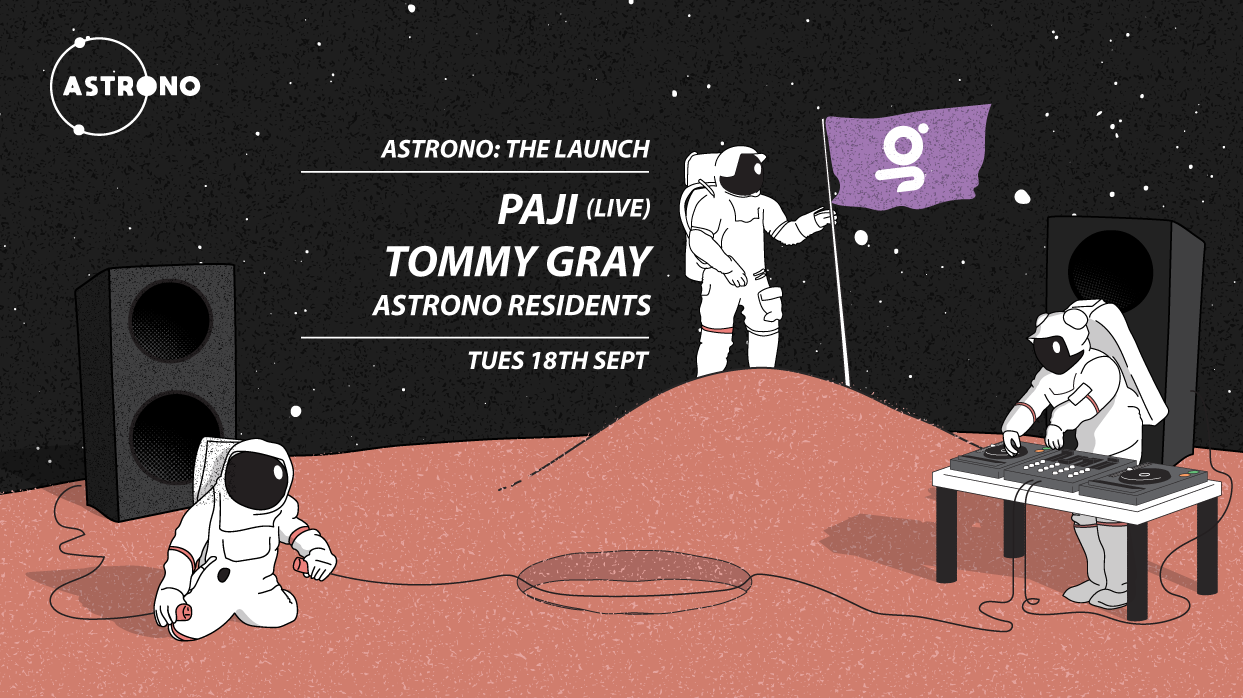 ASTRONO

ASTRONO: THE LAUNCH

PAJI (LIVE)
TOMMY GRAY
ASTRONO RESIDENTS

TUES 18TH SEPT